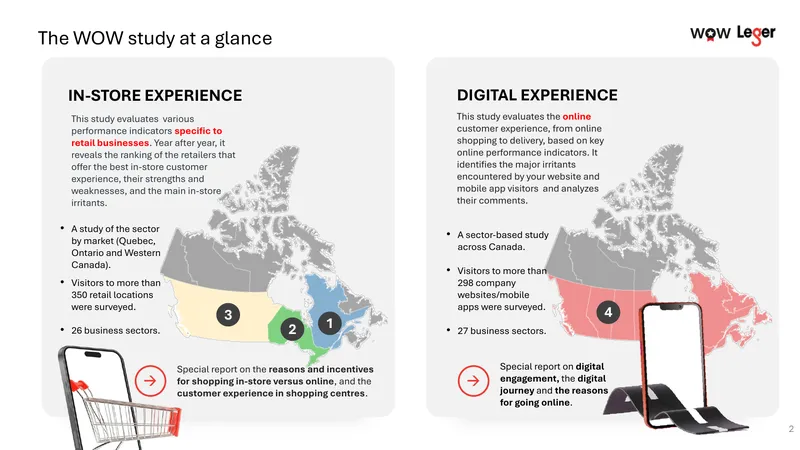 The WOW study at a glance

wow Leger

IN-STORE EXPERIENCE

This study evaluates various performance indicators specific to retail businesses. Year after year, it reveals the ranking of the retailers that offer the best in-store customer experience, their strengths and weaknesses, and the main in-store irritants.

• A study of the sector by market (Quebec, Ontario and Western Canada).

• Visitors to more than 350 retail locations were surveyed.

• 26 business sectors.

3

2

1

Special report on the reasons and incentives for shopping in-store versus online, and the customer experience in shopping centres.

DIGITAL EXPERIENCE

This study evaluates the online customer experience, from online shopping to delivery, based on key online performance indicators. It identifies the major irritants encountered by your website and mobile app visitors and analyzes their comments.

• A sector-based study across Canada.

• Visitors to more than 298 company websites/mobile apps were surveyed.

• 27 business sectors.

4

Special report on digital engagement, the digital journey and the reasons for going online.

2